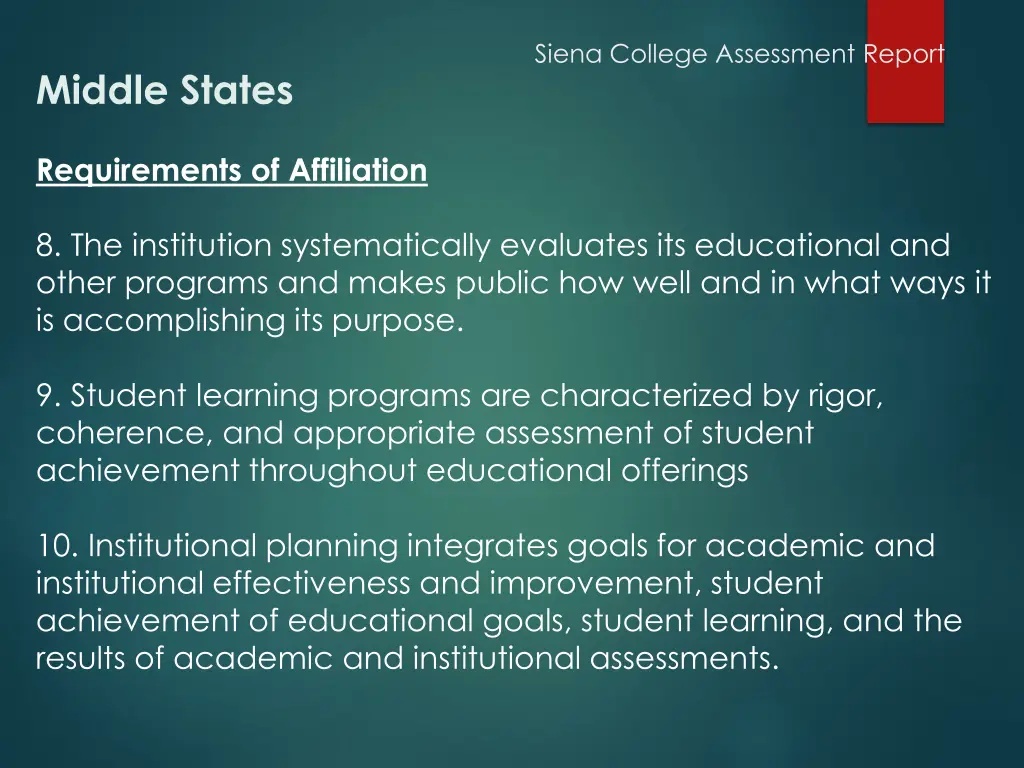 Siena College Assessment Report

Middle States

Requirements of Affiliation

8. The institution systematically evaluates its educational and other programs and makes public how well and in what ways it is accomplishing its purpose.

9. Student learning programs are characterized by rigor, coherence, and appropriate assessment of student achievement throughout educational offerings

10. Institutional planning integrates goals for academic and institutional effectiveness and improvement, student achievement of educational goals, student learning, and the results of academic and institutional assessments.